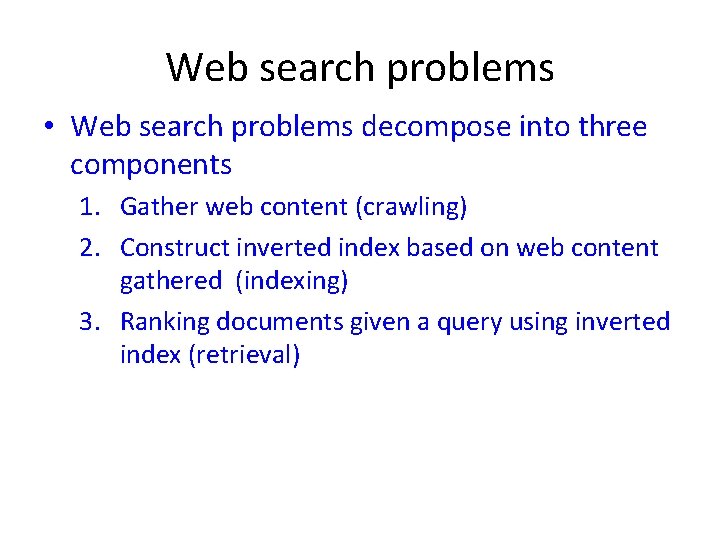 Web search problems

• Web search problems decompose into three components

1. Gather web content (crawling)
2. Construct inverted index based on web content gathered (indexing)
3. Ranking documents given a query using inverted index (retrieval)